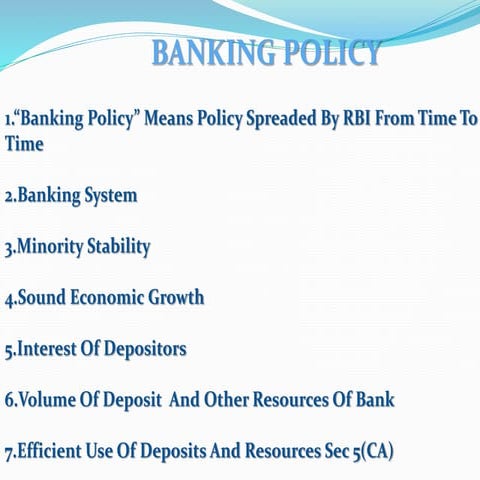 BANKING POLICY

1.“Banking Policy” Means Policy Spreaded By RBI From Time To Time

2.Banking System

3.Minority Stability

4.Sound Economic Growth

5.Interest Of Depositors

6.Volume Of Deposit And Other Resources Of Bank

7.Efficient Use Of Deposits And Resources Sec 5(CA)